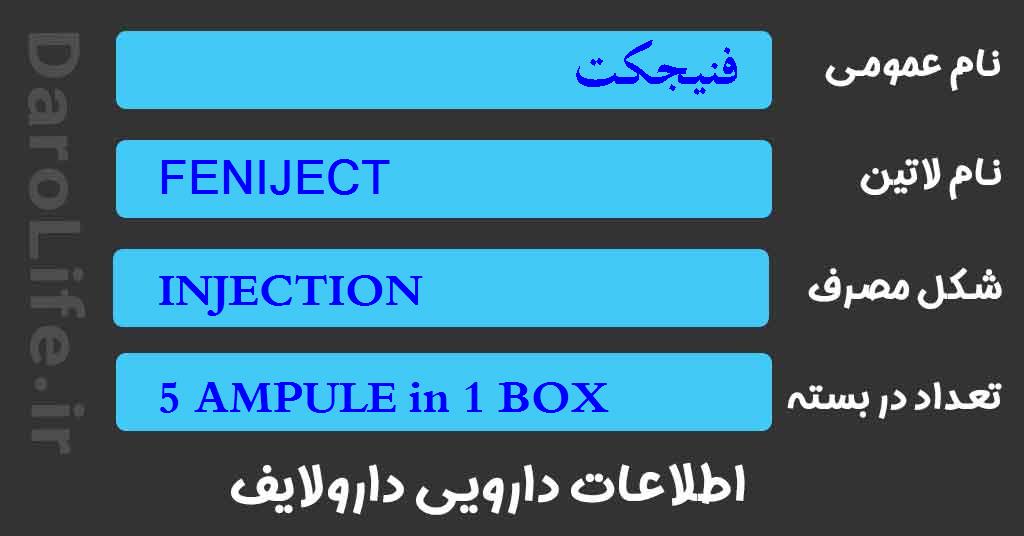 DaroLife.ir

نام عمومی
فنیجکت

نام لاتین
FENIJECT

شکل مصرف
INJECTION

تعداد در بسته
5 AMPULE in 1 BOX

اطلاعات دارویی دارولایف